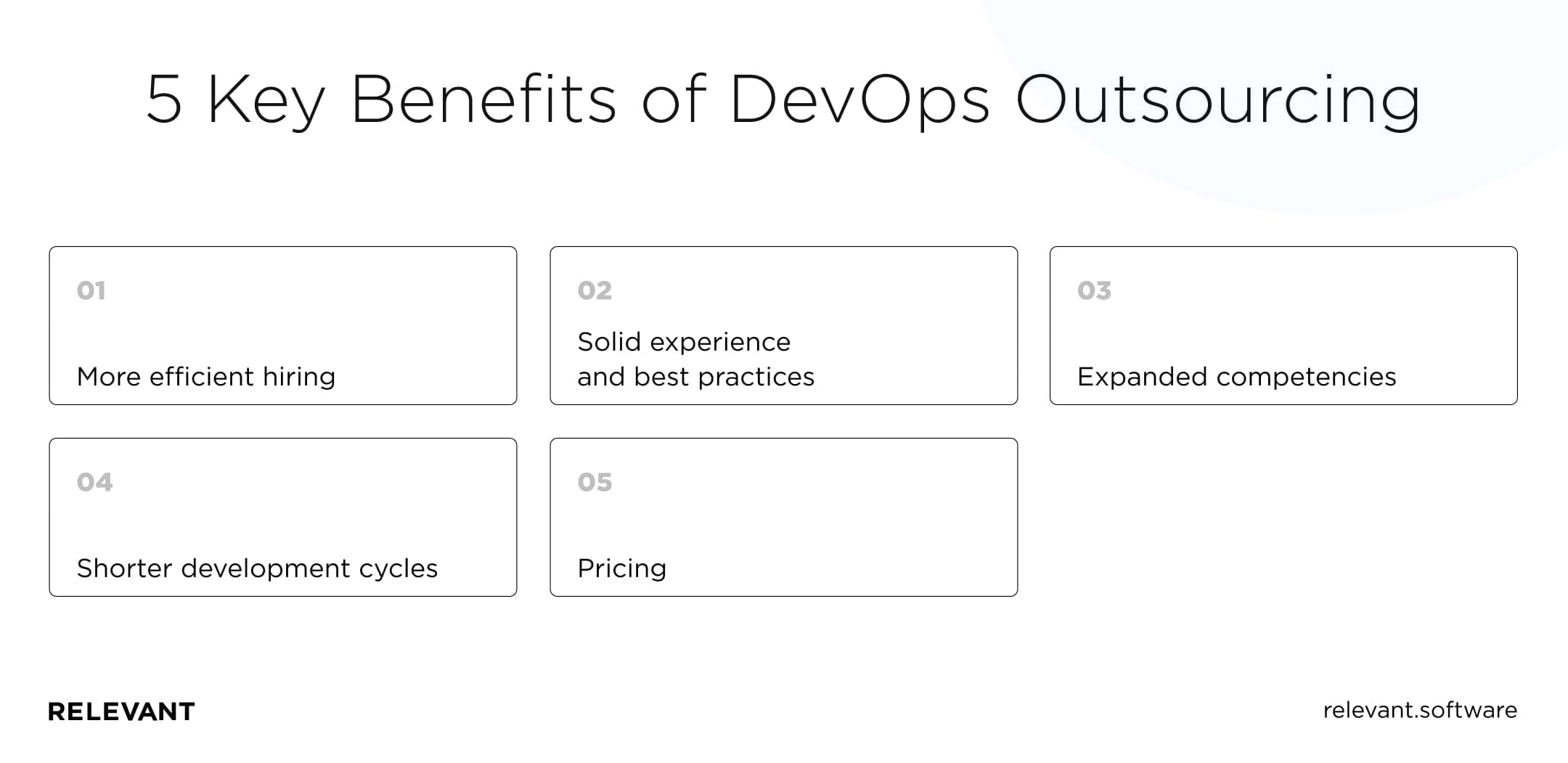 5 Key Benefits of DevOps Outsourcing

01

More efficient hiring

02

Solid experience and best practices

03

Expanded competencies

04

Shorter development cycles

05

Pricing

RELEVANT

relevant.software